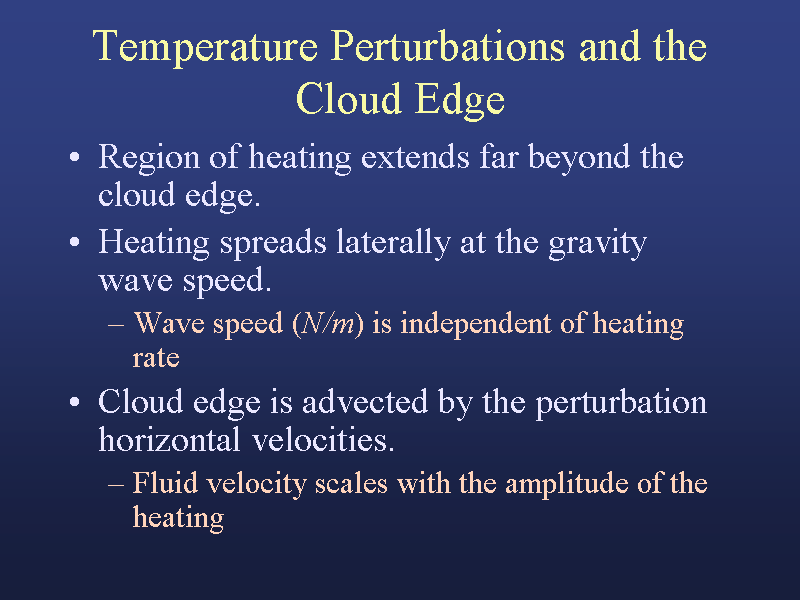 Temperature Perturbations and the Cloud Edge

• Region of heating extends far beyond the cloud edge.

• Heating spreads laterally at the gravity wave speed.

– Wave speed ($N/m$) is independent of heating rate

• Cloud edge is advected by the perturbation horizontal velocities.

– Fluid velocity scales with the amplitude of the heating